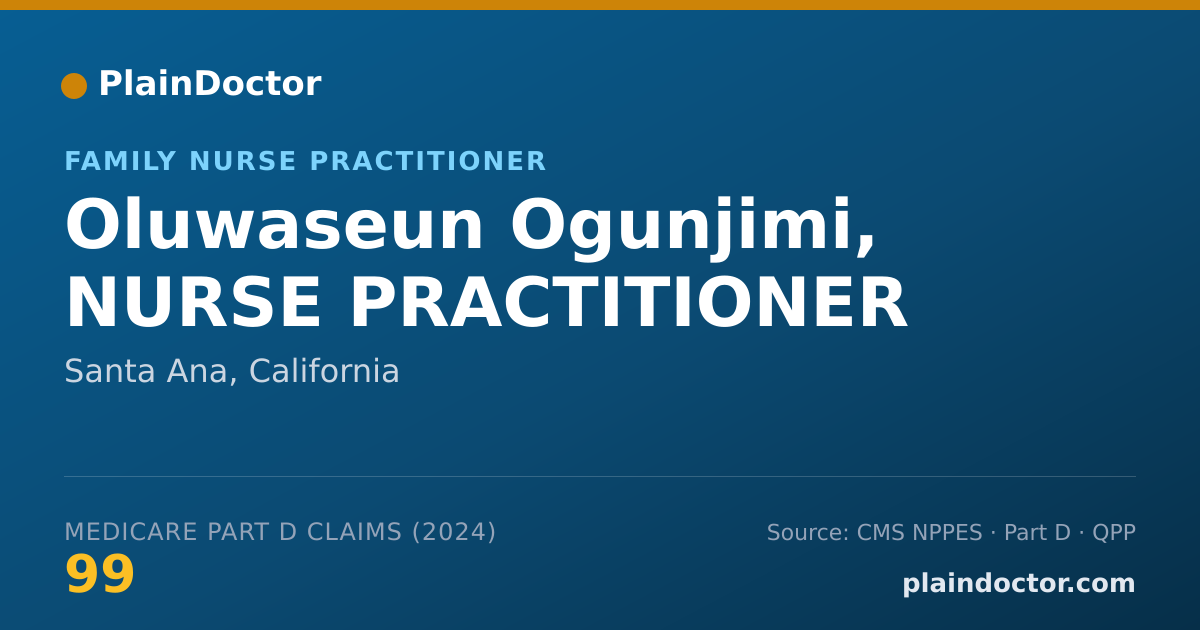 PlainDoctor

FAMILY NURSE PRACTITIONER

Oluwaseun Ogunjimi, NURSE PRACTITIONER

Santa Ana, California

MEDICARE PART D CLAIMS (2024)

99

Source: CMS NPPES · Part D · QPP

plaindoctor.com